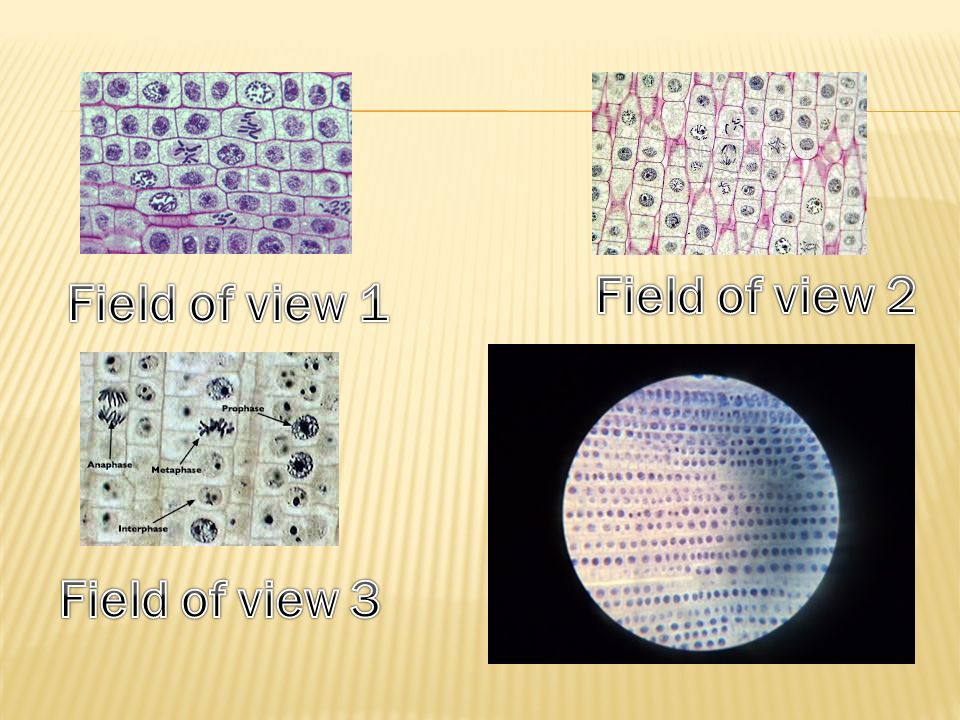 Field of view 1

Field of view 2

Prophase

Anaphase

Metaphase

Interphase

Field of view 3